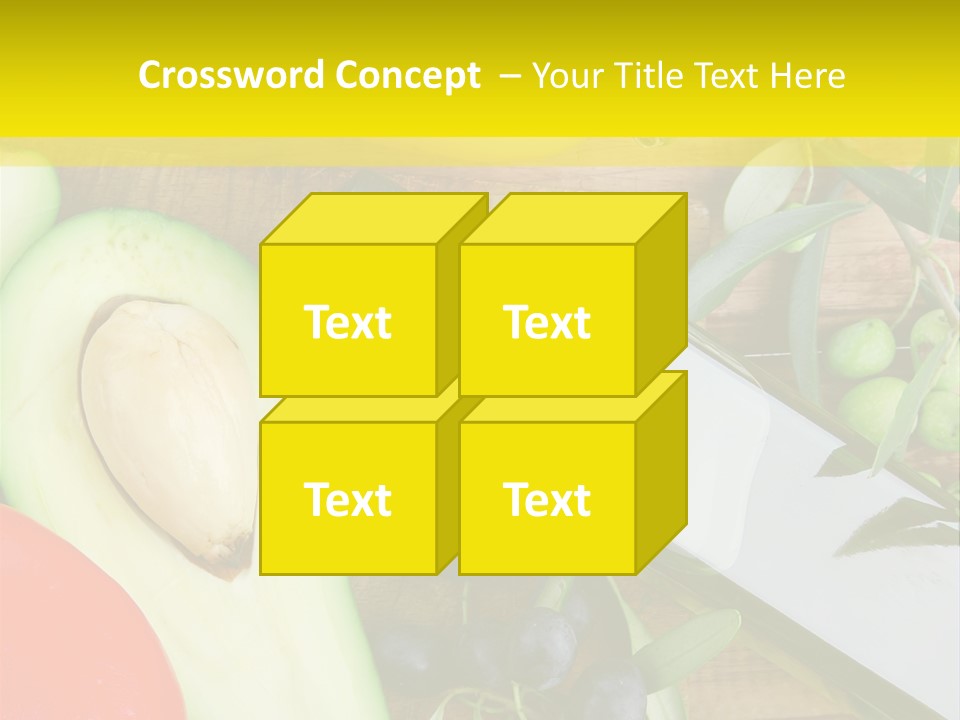 Crossword Concept – Your Title Text Here

Text

Text

Text

Text